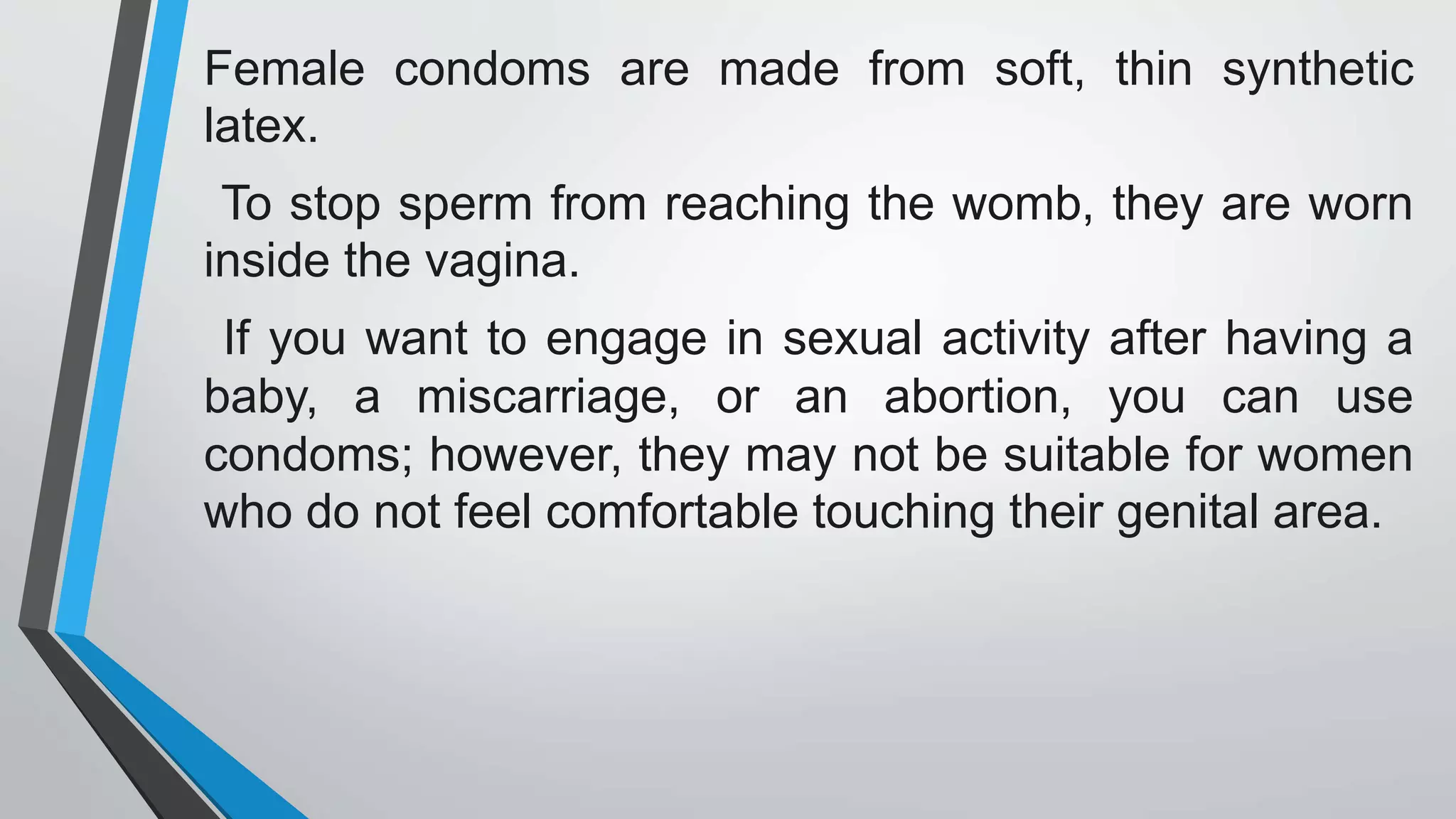 Female condoms are made from soft, thin synthetic latex.

To stop sperm from reaching the womb, they are worn inside the vagina.

If you want to engage in sexual activity after having a baby, a miscarriage, or an abortion, you can use condoms; however, they may not be suitable for women who do not feel comfortable touching their genital area.